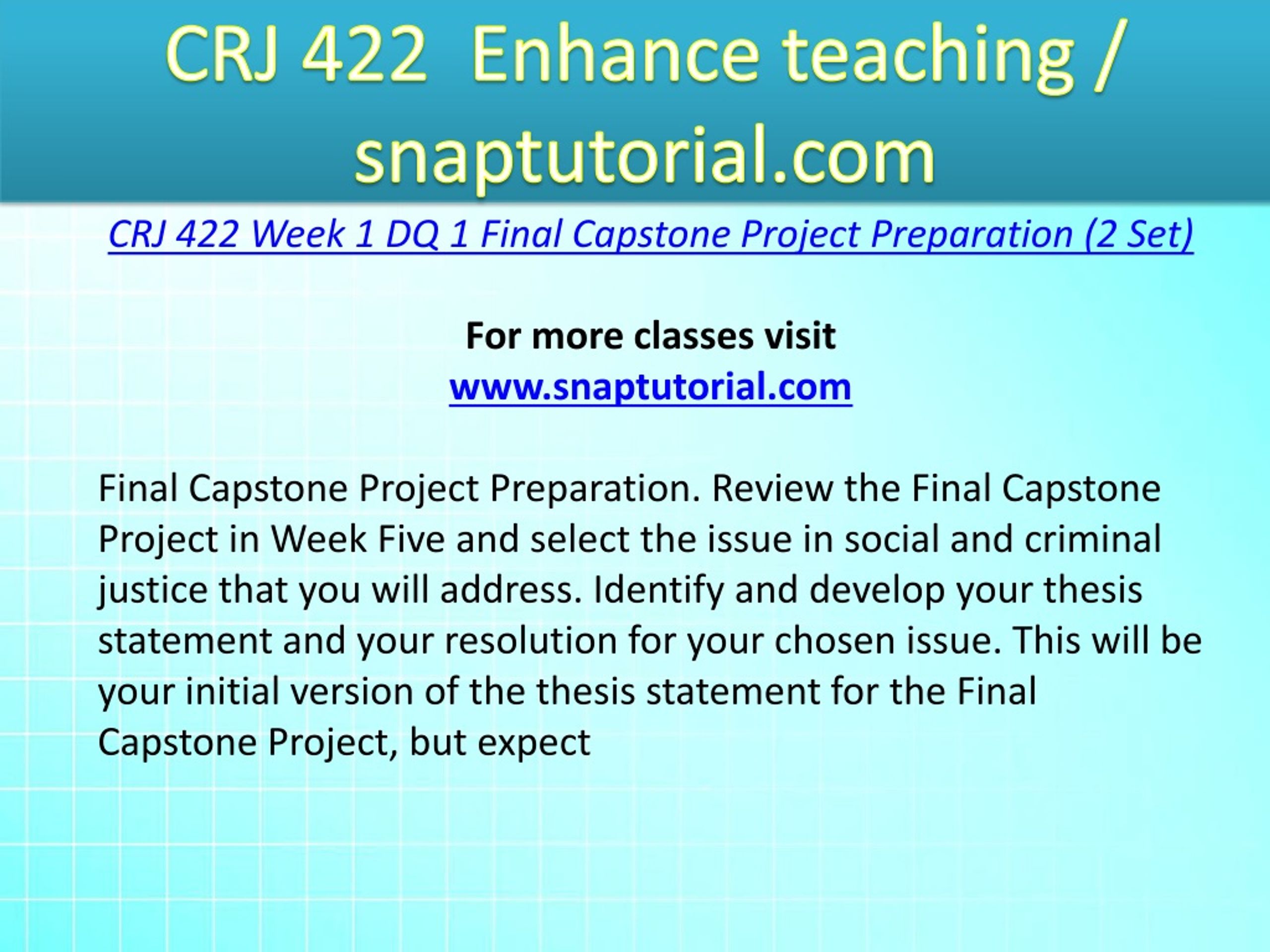 CRJ 422 Enhance teaching / snaptutorial.com

CRJ 422 Week 1 DQ 1 Final Capstone Project Preparation (2 Set)

For more classes visit
www.snaptutorial.com

Final Capstone Project Preparation. Review the Final Capstone Project in Week Five and select the issue in social and criminal justice that you will address. Identify and develop your thesis statement and your resolution for your chosen issue. This will be your initial version of the thesis statement for the Final Capstone Project, but expect